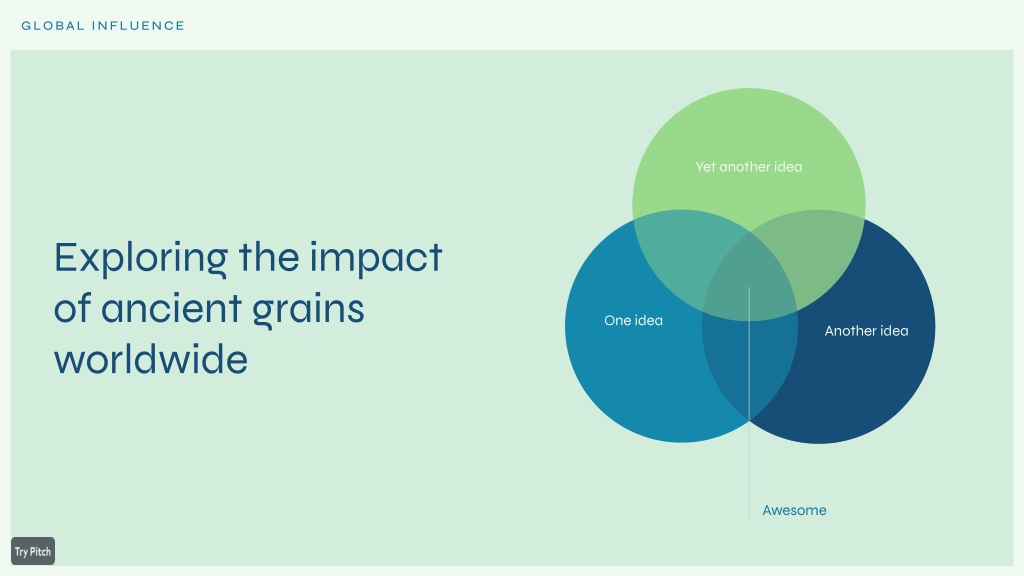 GLOBAL INFLUENCE

Exploring the impact of ancient grains worldwide

Yet another idea

One idea

Another idea

Awesome

Try Pitch